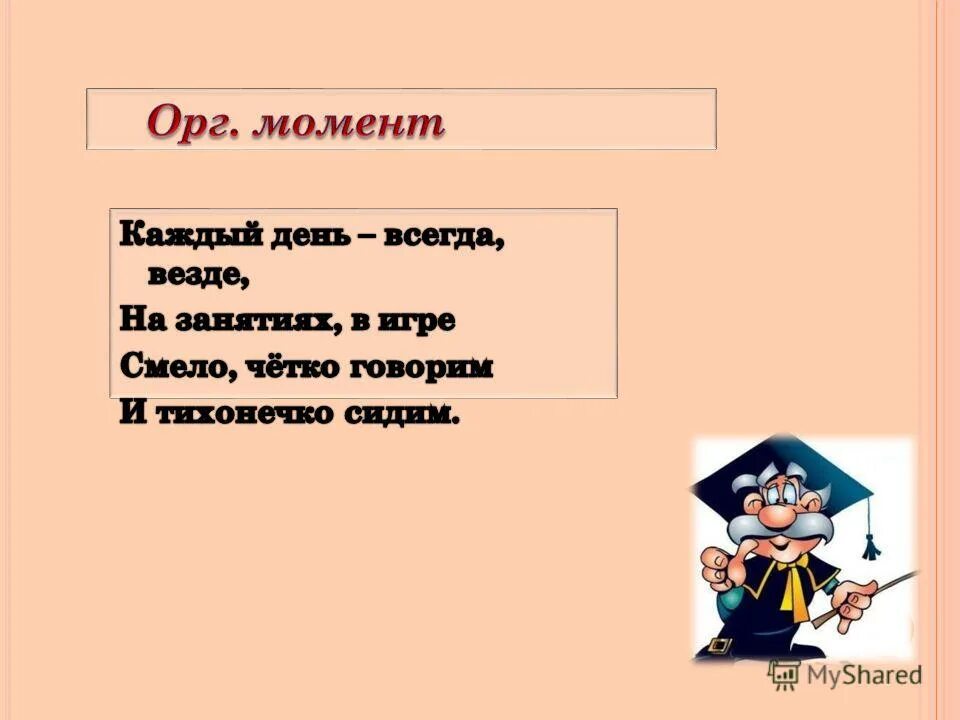 Орг. момент

Каждый день – всегда, везде,
На занятиях, в игре
Смело, чётко говорим
И тихонечко сидим.

MyShared